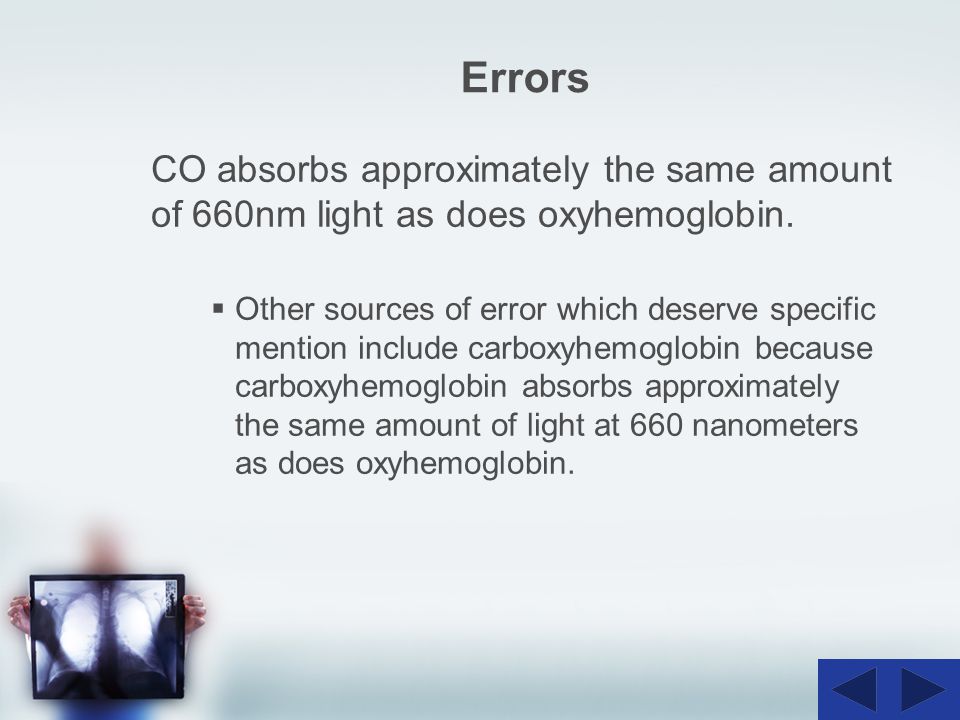 Errors

CO absorbs approximately the same amount of 660nm light as does oxyhemoglobin.

▪ Other sources of error which deserve specific mention include carboxyhemoglobin because carboxyhemoglobin absorbs approximately the same amount of light at 660 nanometers as does oxyhemoglobin.